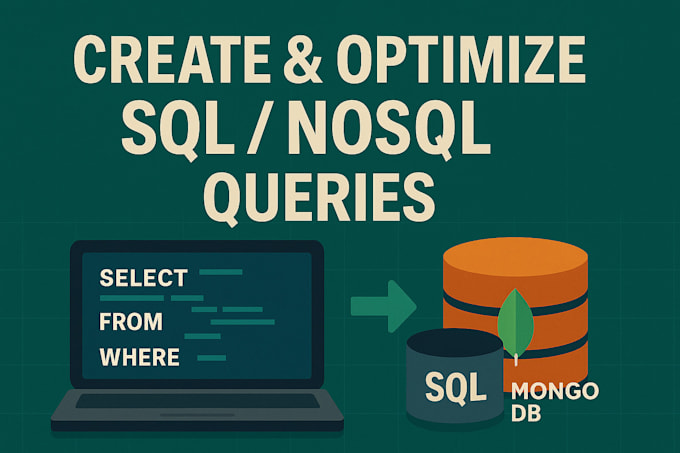 CREATE & OPTIMIZE
SQL / NOSQL
QUERIES

SELECT
FROM
WHERE

SQL

MONGO
DB